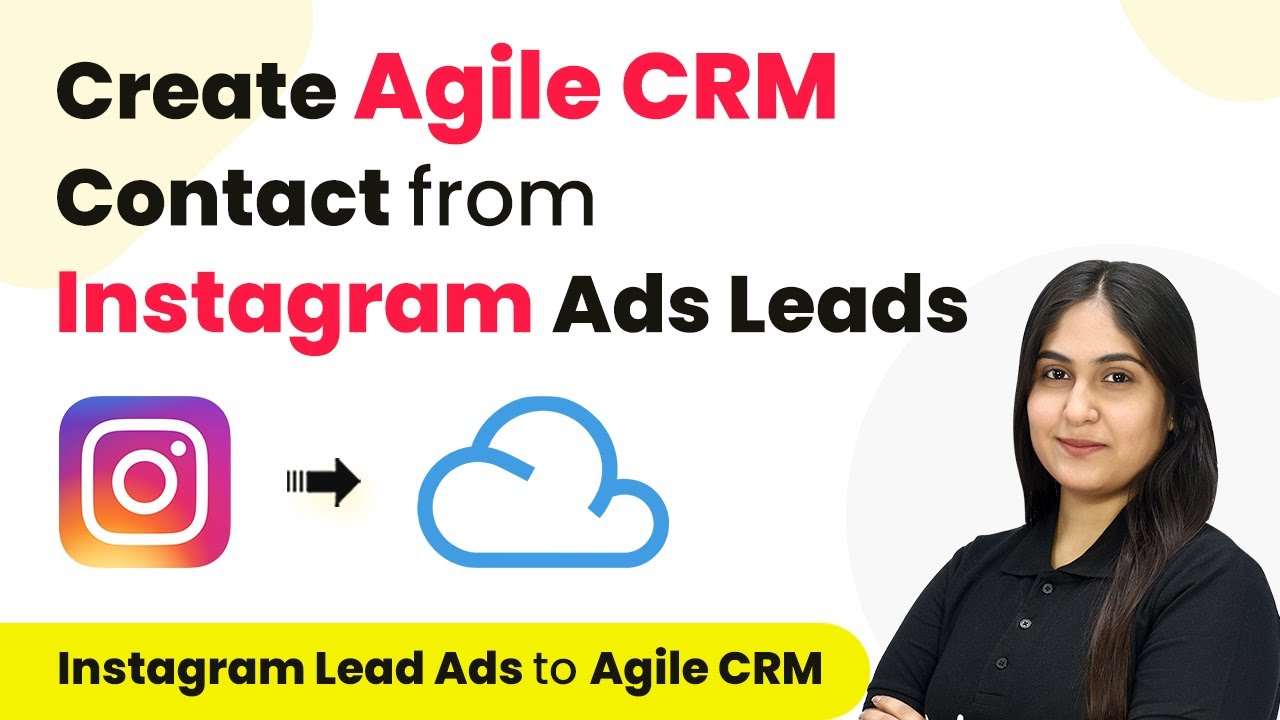 Create Agile CRM Contact from Instagram Ads Leads

Instagram Lead Ads to Agile CRM